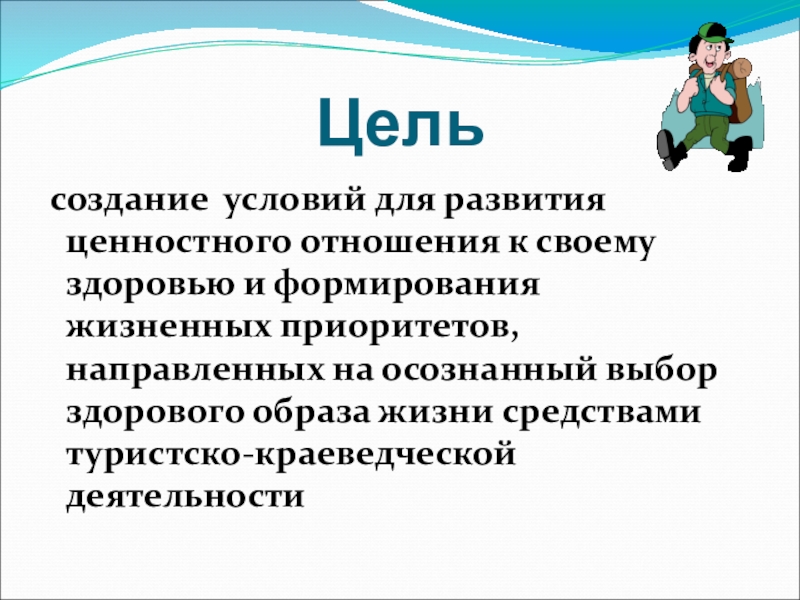 Цель

создание условий для развития ценностного отношения к своему здоровью и формирования жизненных приоритетов, направленных на осознанный выбор здорового образа жизни средствами туристско-краеведческой деятельности